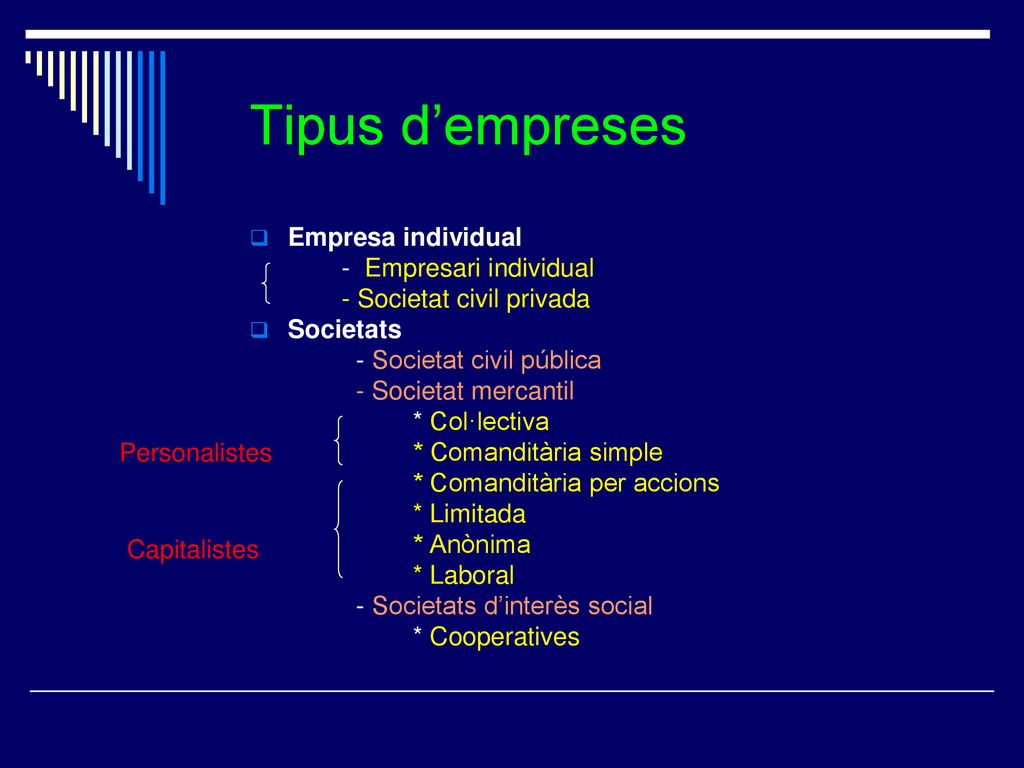 Tipus d’empreses

Empresa individual
- Empresari individual
- Societat civil privada

Societats
- Societat civil pública
- Societat mercantil
* Col·lectiva
* Comanditària simple
* Comanditària per accions
* Limitada
* Anònima
* Laboral
- Societats d’interès social
* Cooperatives

Personalistes

Capitalistes